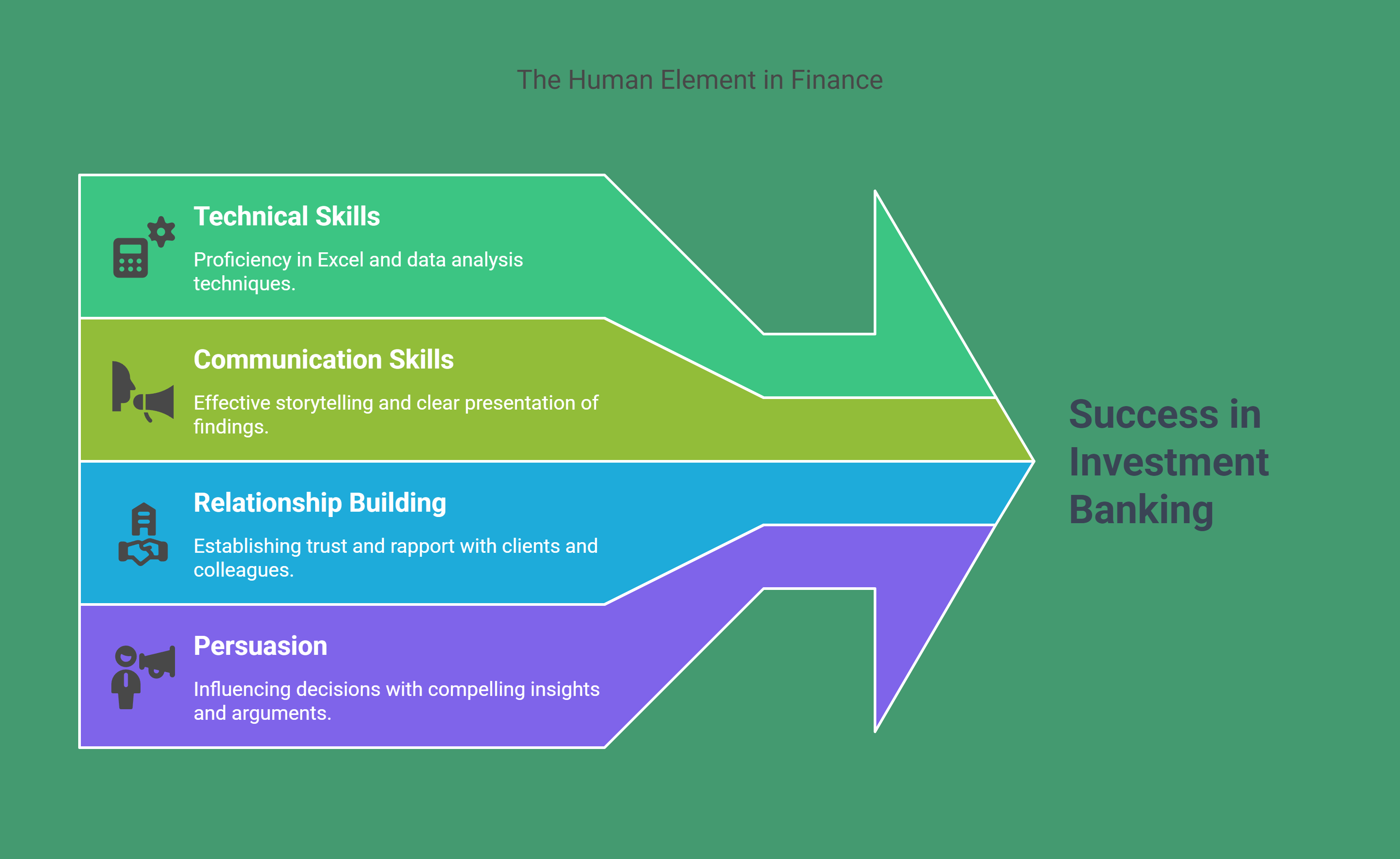 The Human Element in Finance

Technical Skills

Proficiency in Excel and data analysis techniques.

Communication Skills

Effective storytelling and clear presentation of findings.

Relationship Building

Establishing trust and rapport with clients and colleagues.

Persuasion

Influencing decisions with compelling insights and arguments.

Success in Investment Banking